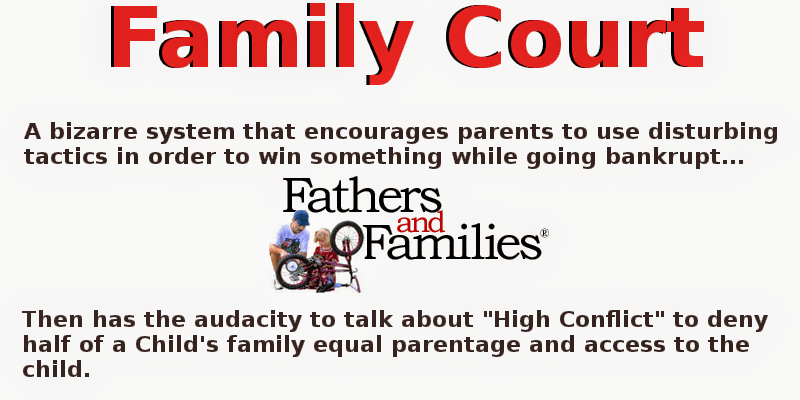 Family Court

A bizarre system that encourages parents to use disturbing tactics in order to win something while going bankrupt...

Fathers and Families®

Then has the audacity to talk about "High Conflict" to deny half of a Child's family equal parentage and access to the child.